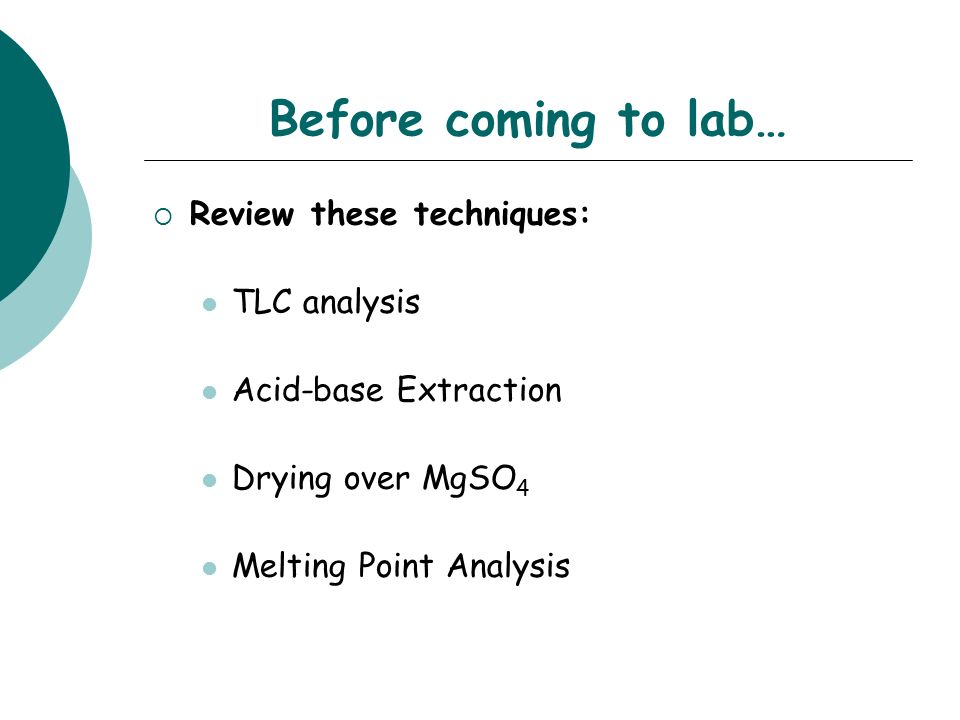 Before coming to lab…

Review these techniques:

TLC analysis

Acid-base Extraction

Drying over $MgSO_4$

Melting Point Analysis